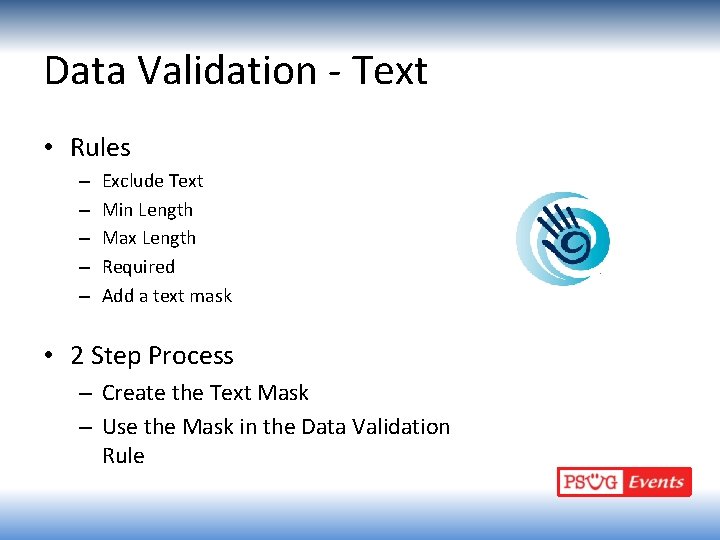 Data Validation - Text

• Rules
– Exclude Text
– Min Length
– Max Length
– Required
– Add a text mask

• 2 Step Process
– Create the Text Mask
– Use the Mask in the Data Validation Rule

PSUG Events